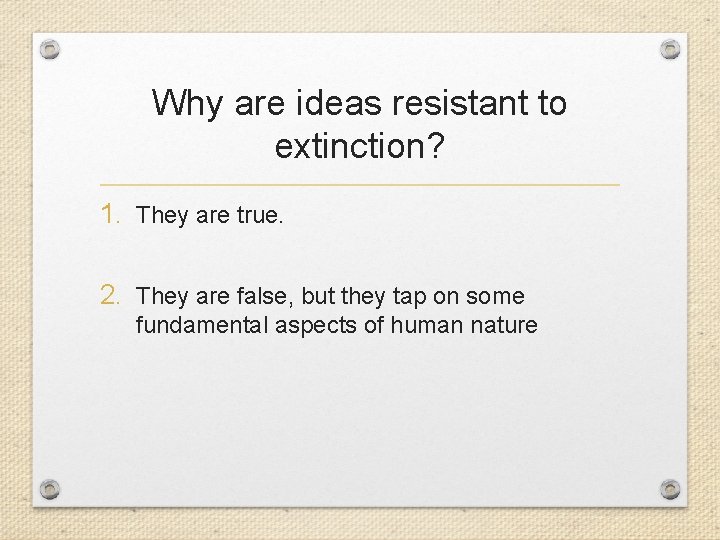 Why are ideas resistant to extinction?

1. They are true.

2. They are false, but they tap on some fundamental aspects of human nature